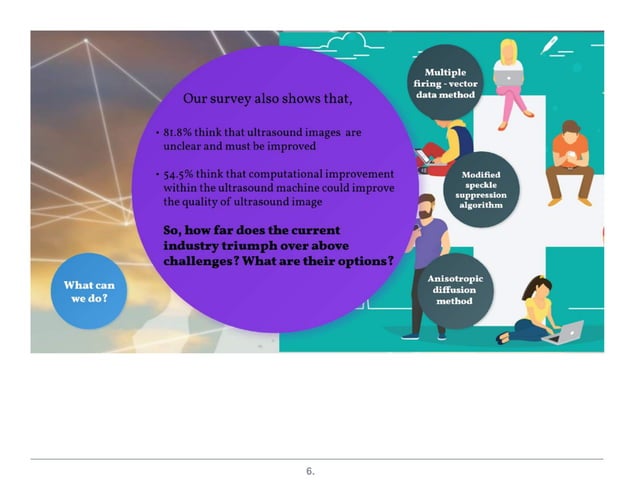 Our survey also shows that,

• 81.8% think that ultrasound images are unclear and must be improved

• 54.5% think that computational improvement within the ultrasound machine could improve the quality of ultrasound image

So, how far does the current industry triumph over above challenges? What are their options?

What can we do?

Multiple firing - vector data method

Modified speckle suppression algorithm

Anisotropic diffusion method

6.